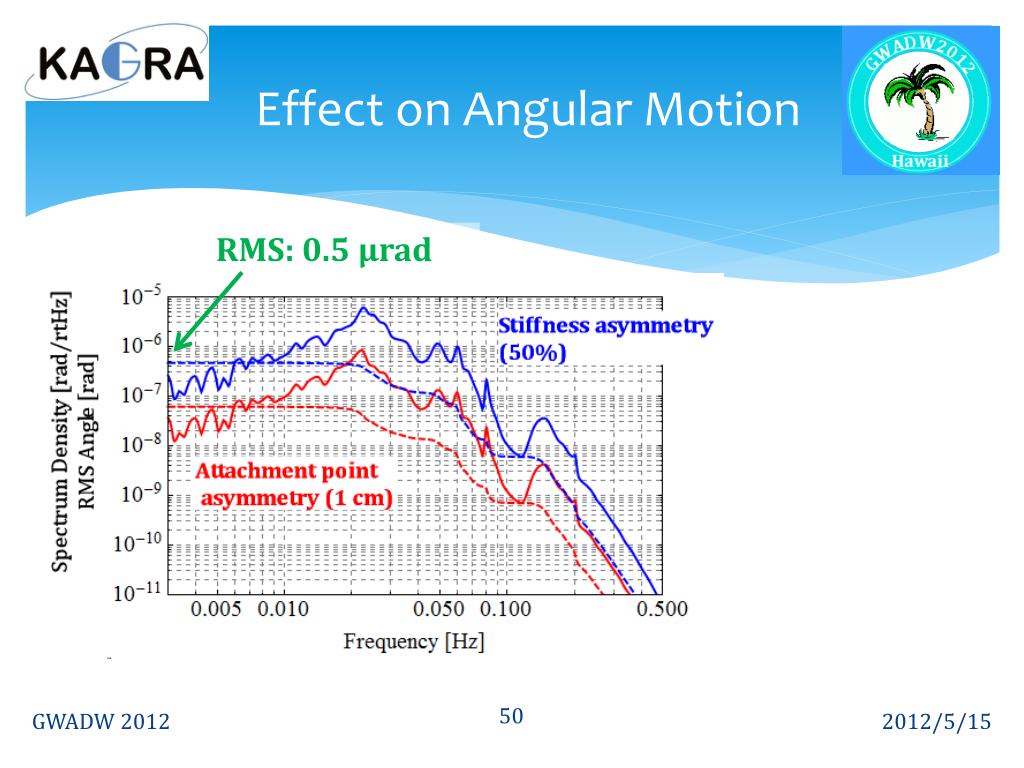 KAGRA

Effect on Angular Motion

GWADW2012
Hawaii

RMS: 0.5 μrad

Spectrum Density [rad/rtHz]
RMS Angle [rad]

$10^{-5}$
$10^{-6}$
$10^{-7}$
$10^{-8}$
$10^{-9}$
$10^{-10}$
$10^{-11}$

Stiffness asymmetry (50%)

Attachment point asymmetry (1 cm)

0.005 0.010 0.050 0.100 0.500

Frequency [Hz]

GWADW 2012

50

2012/5/15